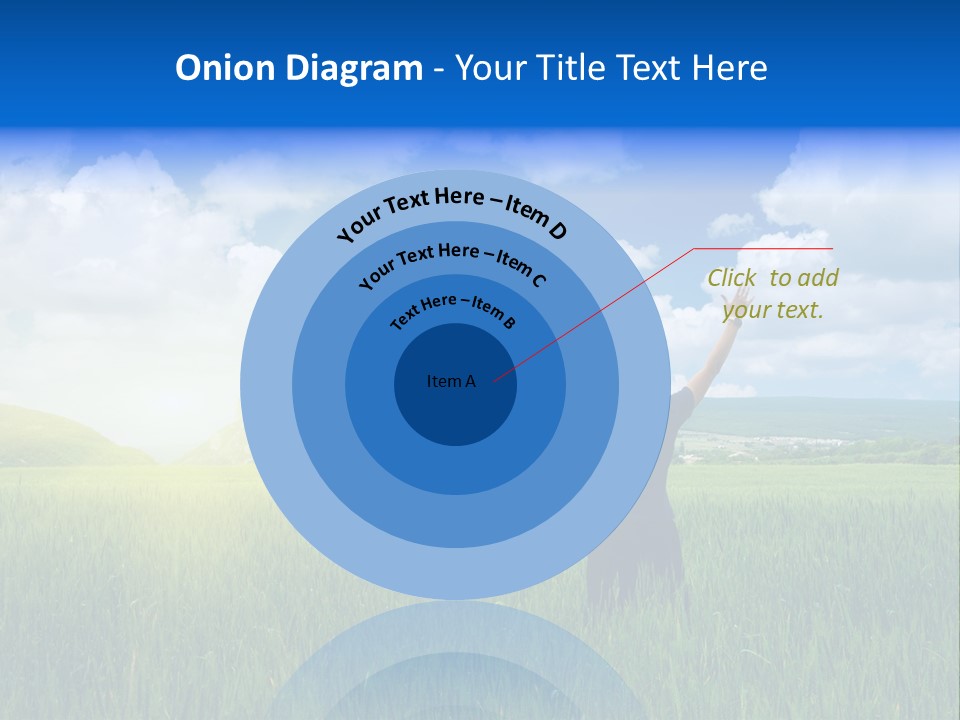 Onion Diagram - Your Title Text Here

Your Text Here – Item D

Your Text Here – Item C

Text Here – Item B

Item A

Click to add your text.